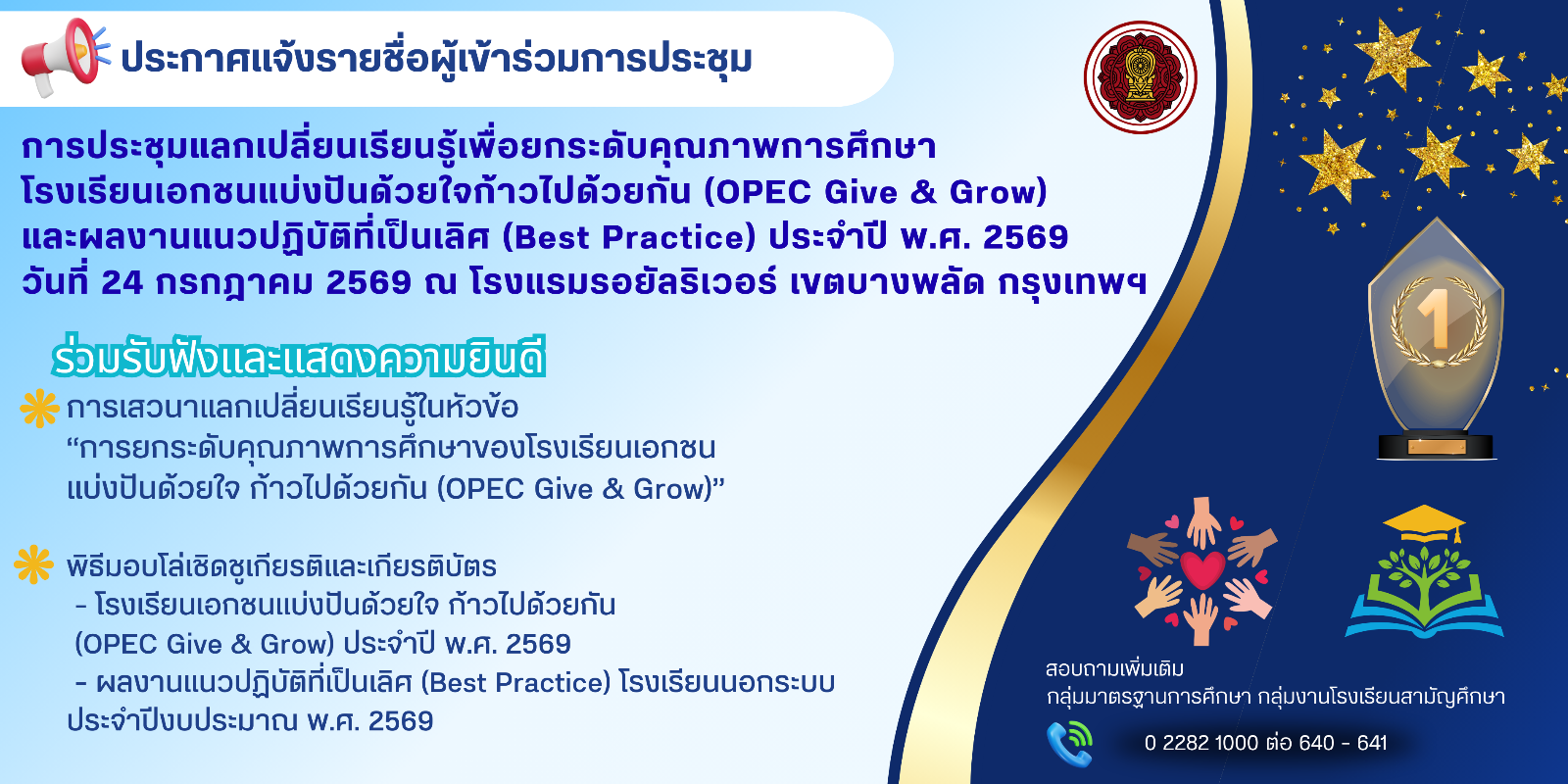 ประกาศแจ้งรายชื่อผู้เข้าร่วมการประชุม

การประชุมแลกเปลี่ยนเรียนรู้เพื่อยกระดับคุณภาพการศึกษา
โรงเรียนเอกชนแบ่งปันด้วยใจก้าวไปด้วยกัน (OPEC Give & Grow)
และผลงานแนวปฏิบัติที่เป็นเลิศ (Best Practice) ประจำปี พ.ศ. 2569
วันที่ 24 กรกฎาคม 2569 ณ โรงแรมรอยัลริเวอร์ เขตบางพลัด กรุงเทพฯ

ร่วมรับฟังและแสดงความยินดี

การเสวนาแลกเปลี่ยนเรียนรู้ในหัวข้อ “การยกระดับคุณภาพการศึกษาของโรงเรียนเอกชน แบ่งปันด้วยใจ ก้าวไปด้วยกัน (OPEC Give & Grow)”

พิธีมอบโล่เชิดชูเกียรติและเกียรติบัตร
- โรงเรียนเอกชนแบ่งปันด้วยใจ ก้าวไปด้วยกัน (OPEC Give & Grow) ประจำปี พ.ศ. 2569
- ผลงานแนวปฏิบัติที่เป็นเลิศ (Best Practice) โรงเรียนนอกระบบ ประจำปีงบประมาณ พ.ศ. 2569

1

สอบถามเพิ่มเติม
กลุ่มมาตรฐานการศึกษา กลุ่มงานโรงเรียนสามัญศึกษา
0 2282 1000 ต่อ 640 - 641